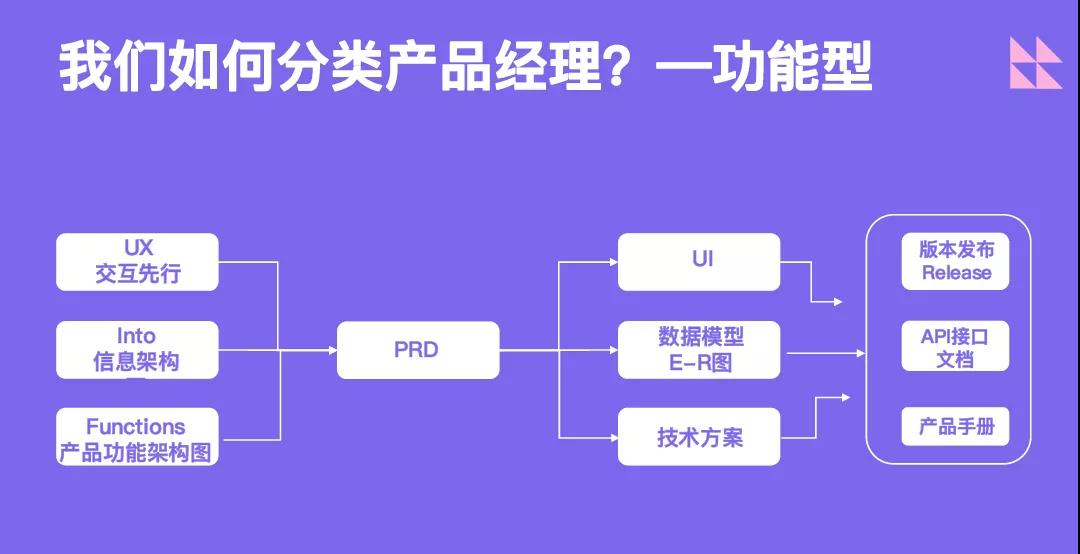 我们如何分类产品经理？—功能型

UX
交互先行

Into
信息架构

Functions
产品功能架构图

PRD

UI

数据模型
E-R图

技术方案

版本发布
Release

API接口
文档

产品手册